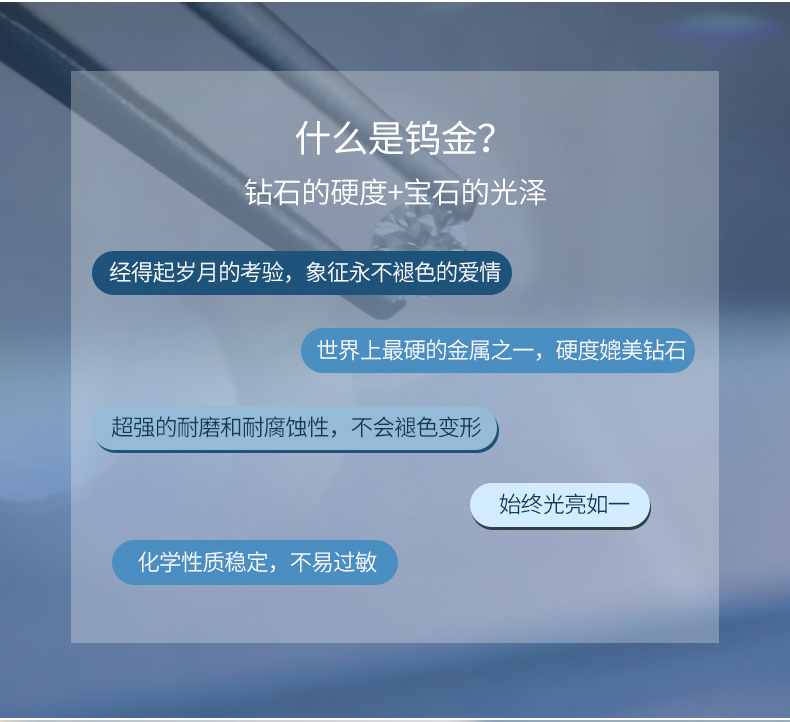 什么是钨金?

钻石的硬度+宝石的光泽

经得起岁月的考验，象征永不褪色的爱情

世界上最硬的金属之一，硬度媲美钻石

超强的耐磨和耐腐蚀性，不会褪色变形

始终光亮如一

化学性质稳定，不易过敏